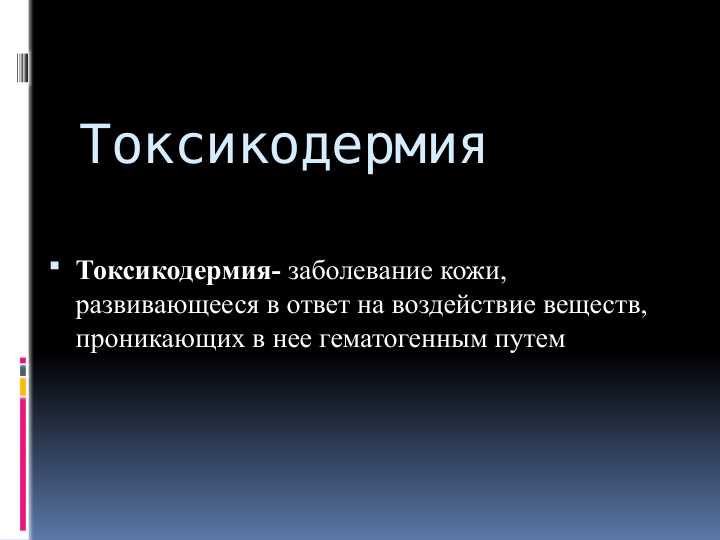 Токсикодермия

Токсикодермия- заболевание кожи, развивающееся в ответ на воздействие веществ, проникающих в нее гематогенным путем